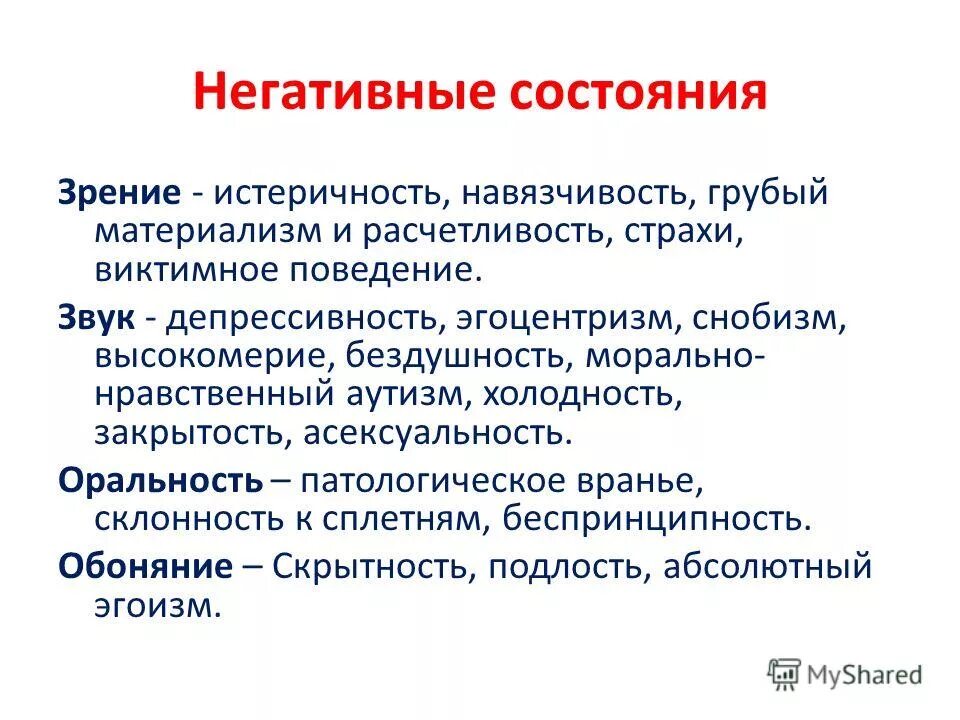 Негативные состояния

Зрение - истеричность, навязчивость, грубый материализм и расчетливость, страхи, виктимное поведение.

Звук - депрессивность, эгоцентризм, снобизм, высокомерие, бездушность, морально-нравственный аутизм, холодность, закрытость, асексуальность.

Оральность – патологическое вранье, склонность к сплетням, беспринципность.

Обоняние – Скрытность, подлость, абсолютный эгоизм.

MyShared